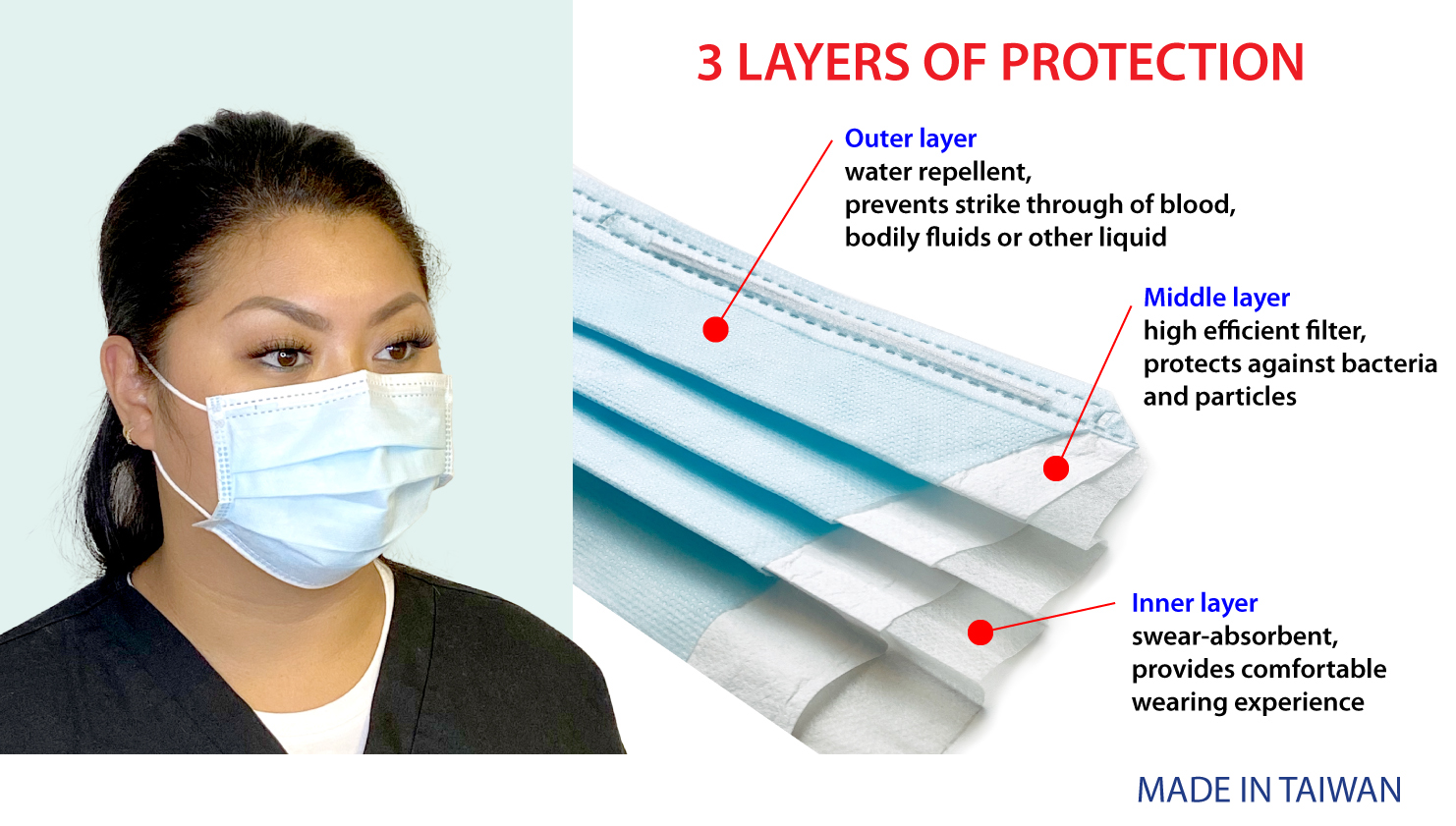 3 LAYERS OF PROTECTION

Outer layer
water repellent,
prevents strike through of blood,
bodily fluids or other liquid

Middle layer
high efficient filter,
protects against bacteria
and particles

Inner layer
swear-absorbent,
provides comfortable
wearing experience

MADE IN TAIWAN